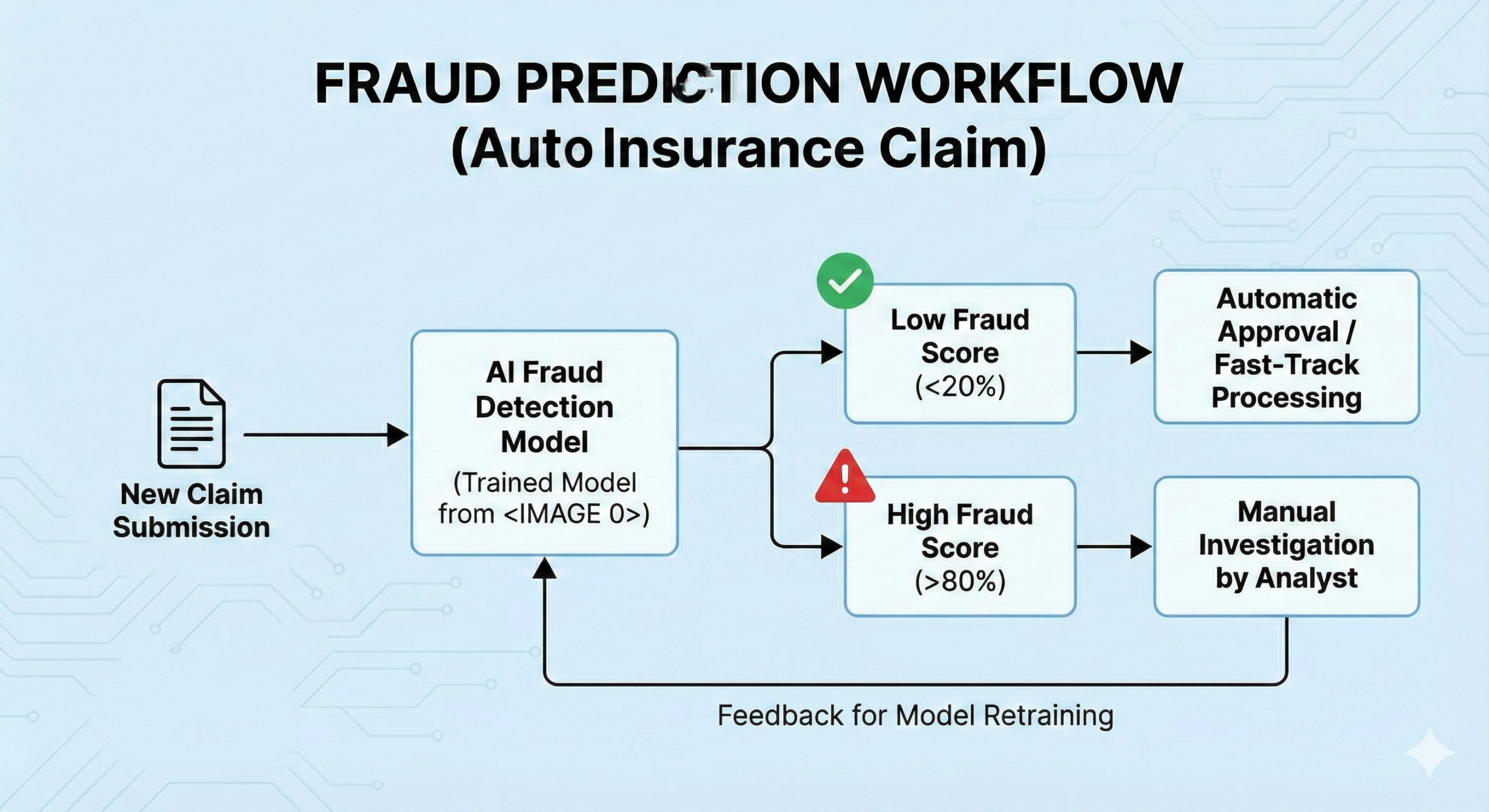 FRAUD PREDICTION WORKFLOW
(Auto Insurance Claim)

New Claim Submission

AI Fraud Detection Model
(Trained Model from <IMAGE 0>)

Low Fraud Score
(<20%)

Automatic Approval / Fast-Track Processing

High Fraud Score
(>80%)

Manual Investigation by Analyst

Feedback for Model Retraining